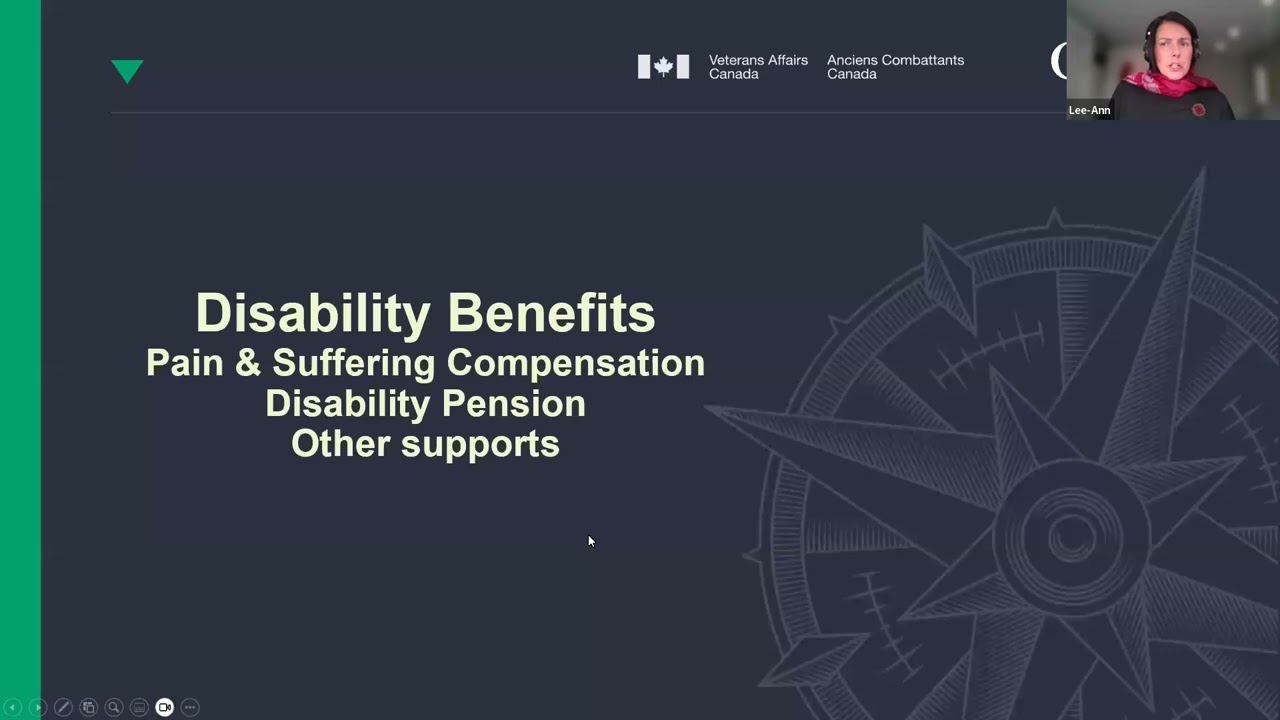 Veterans Affairs Canada

Anciens Combattants Canada

Lee-Ann

Disability Benefits
Pain & Suffering Compensation
Disability Pension
Other supports